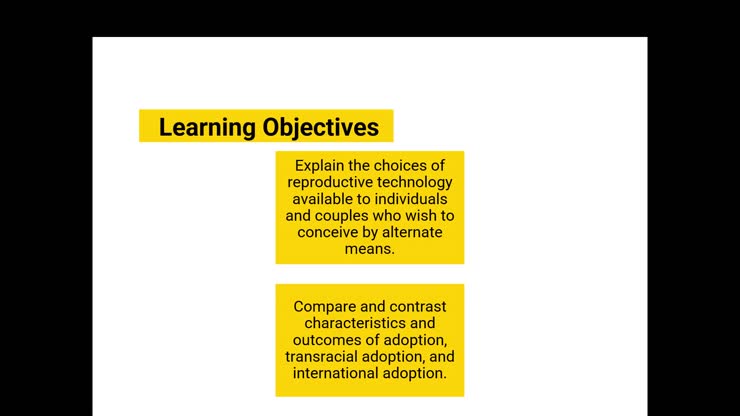 Learning Objectives

Explain the choices of reproductive technology available to individuals and couples who wish to conceive by alternate means.

Compare and contrast characteristics and outcomes of adoption, transracial adoption, and international adoption.